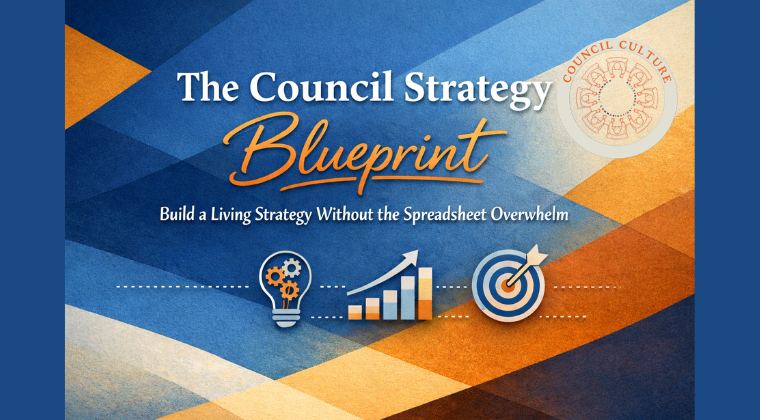 The Council Strategy
Blueprint
Build a Living Strategy Without the Spreadsheet Overwhelm

COUNCIL CULTURE